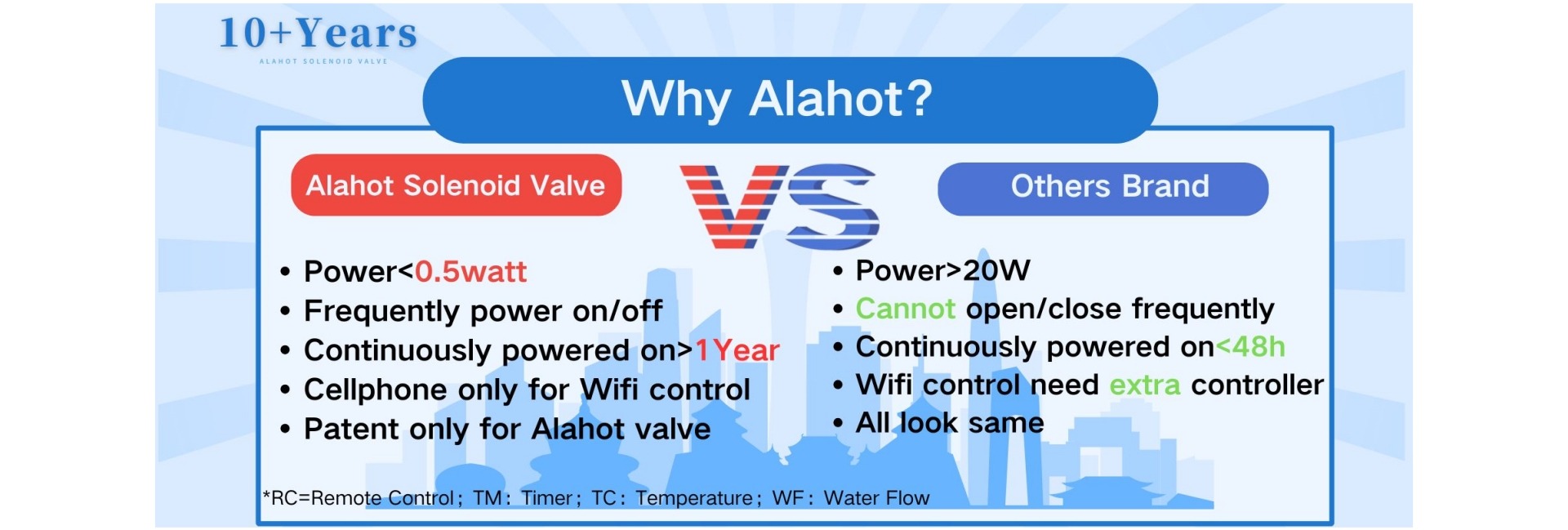 10+Years
ALAHOT SOLENOID VALVE

Why Alahot?

Alahot Solenoid Valve

VS

Others Brand

• Power<0.5watt
• Frequently power on/off
• Continuously powered on>1Year
• Cellphone only for Wifi control
• Patent only for Alahot valve

• Power>20W
• Cannot open/close frequently
• Continuously powered on<48h
• Wifi control need extra controller
• All look same

*RC=Remote Control; TM: Timer; TC: Temperature; WF: Water Flow